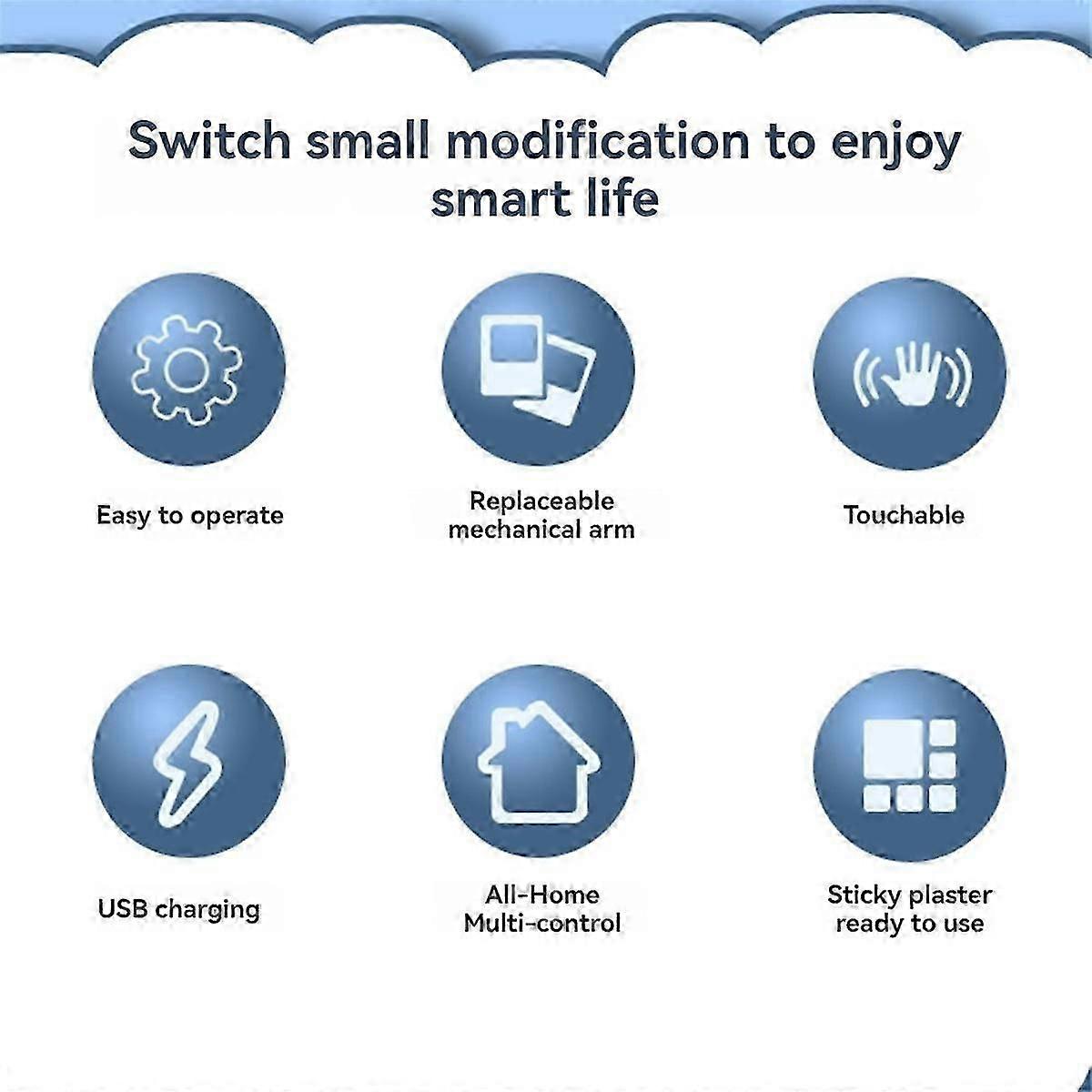 Switch small modification to enjoy smart life

Easy to operate

Replaceable mechanical arm

Touchable

USB charging

All-Home Multi-control

Sticky plaster ready to use